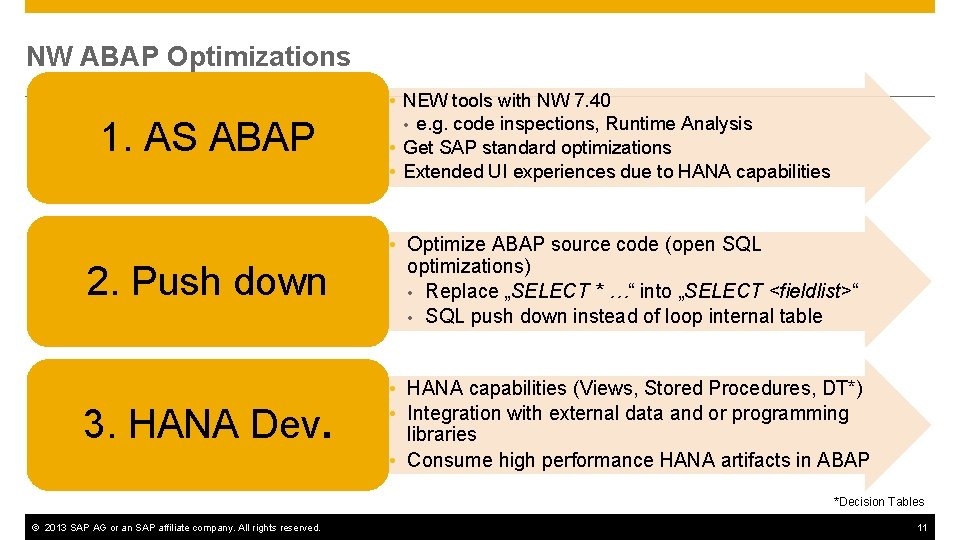 NW ABAP Optimizations

1. AS ABAP

• NEW tools with NW 7.40
• e.g. code inspections, Runtime Analysis
• Get SAP standard optimizations
• Extended UI experiences due to HANA capabilities

2. Push down

• Optimize ABAP source code (open SQL optimizations)
• Replace „SELECT * …“ into „SELECT <fieldlist>“
• SQL push down instead of loop internal table

3. HANA Dev.

• HANA capabilities (Views, Stored Procedures, DT*)
• Integration with external data and or programming libraries
• Consume high performance HANA artifacts in ABAP

*Decision Tables

© 2013 SAP AG or an SAP affiliate company. All rights reserved.

11